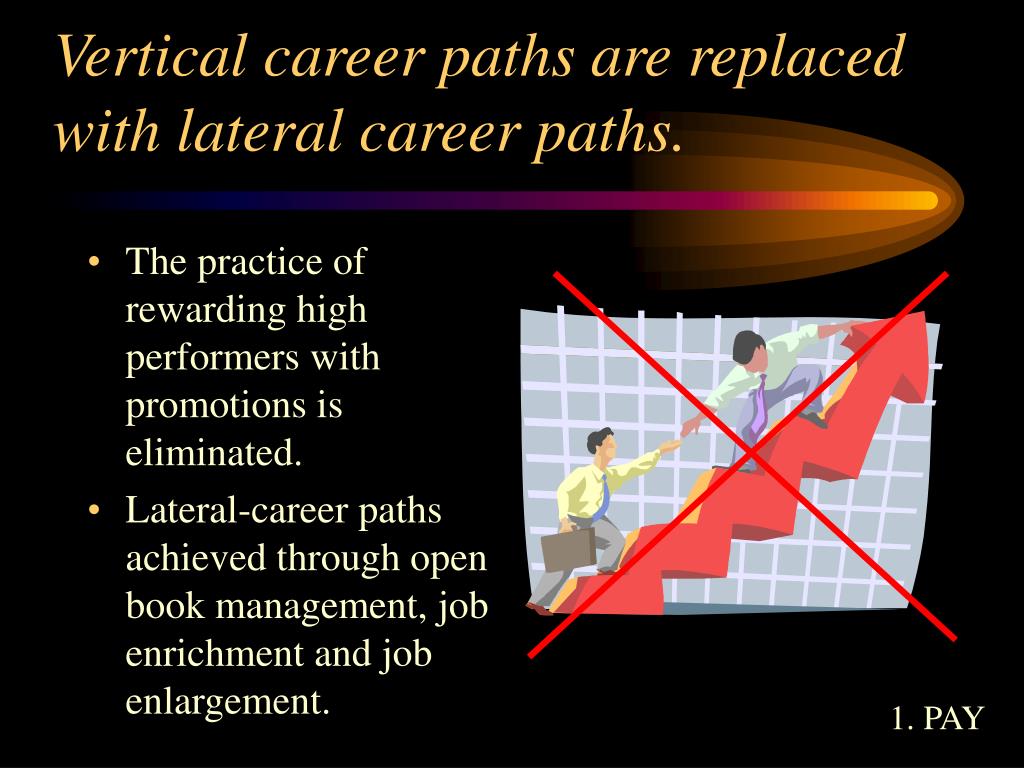 Vertical career paths are replaced with lateral career paths.

• The practice of rewarding high performers with promotions is eliminated.
• Lateral-career paths achieved through open book management, job enrichment and job enlargement.

1. PAY